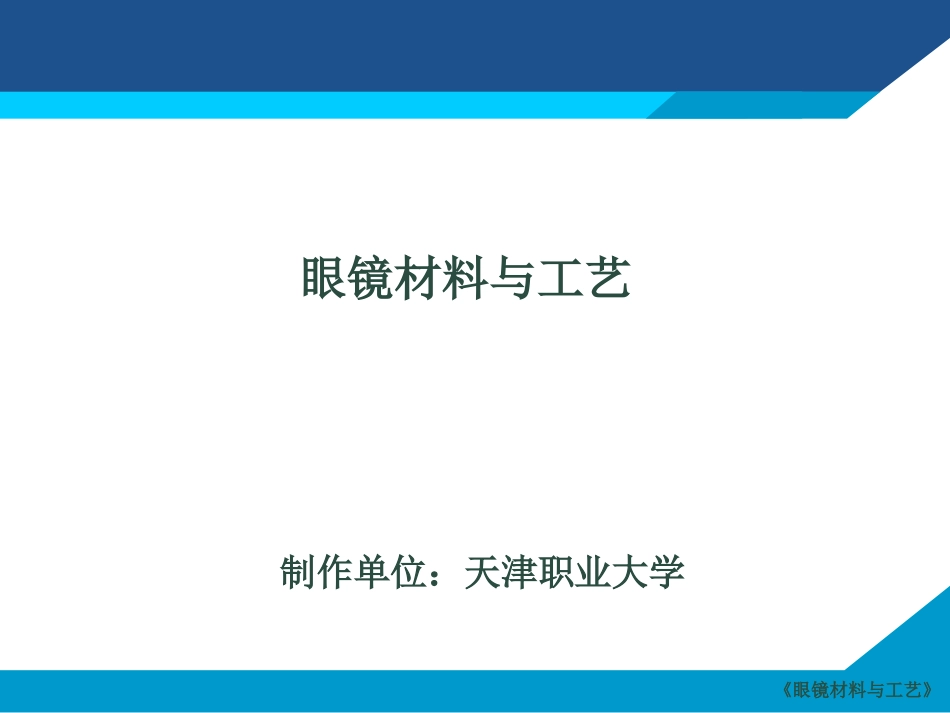 眼镜材料与工艺

制作单位：天津职业大学

《眼镜材料与工艺》